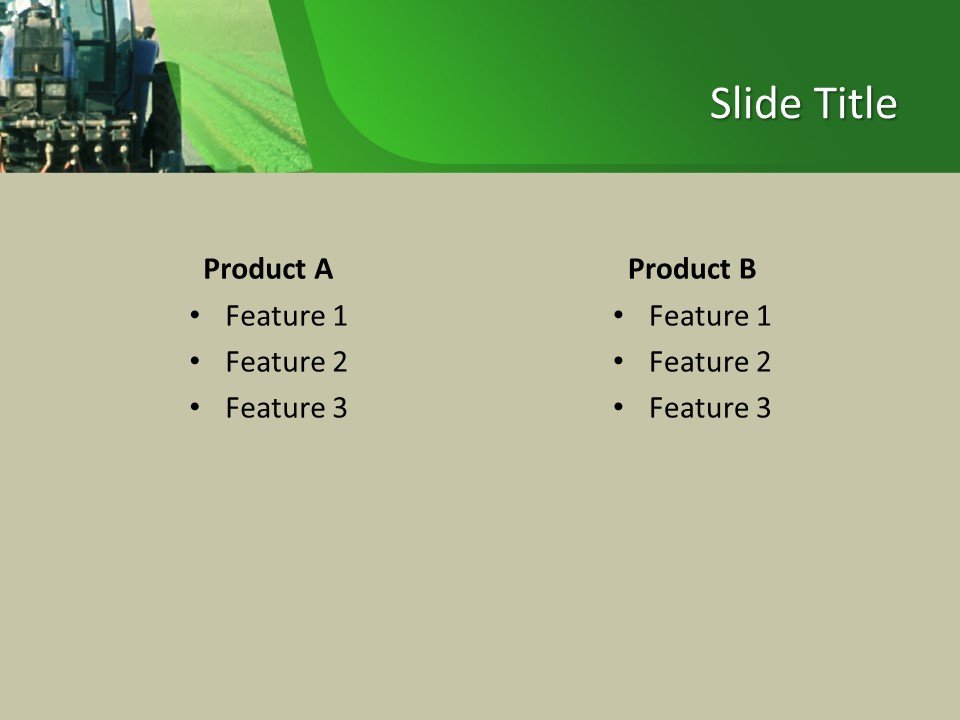 Slide Title

Product A
• Feature 1
• Feature 2
• Feature 3

Product B
• Feature 1
• Feature 2
• Feature 3